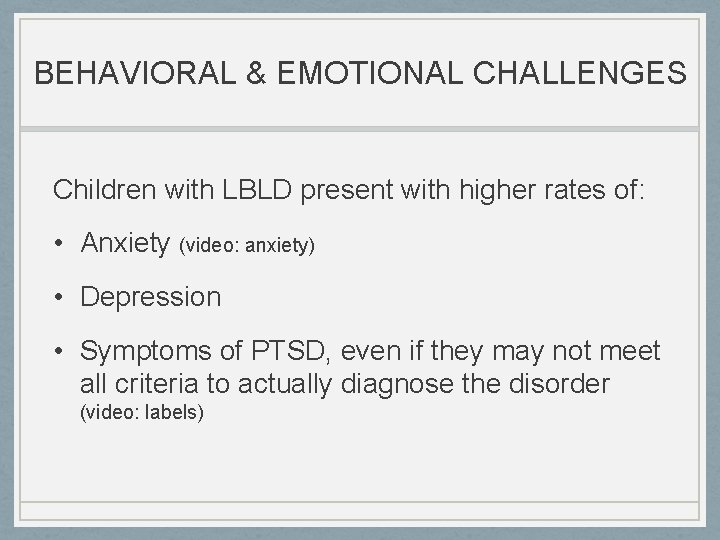 BEHAVIORAL & EMOTIONAL CHALLENGES

Children with LBLD present with higher rates of:

• Anxiety (video: anxiety)

• Depression

• Symptoms of PTSD, even if they may not meet all criteria to actually diagnose the disorder (video: labels)